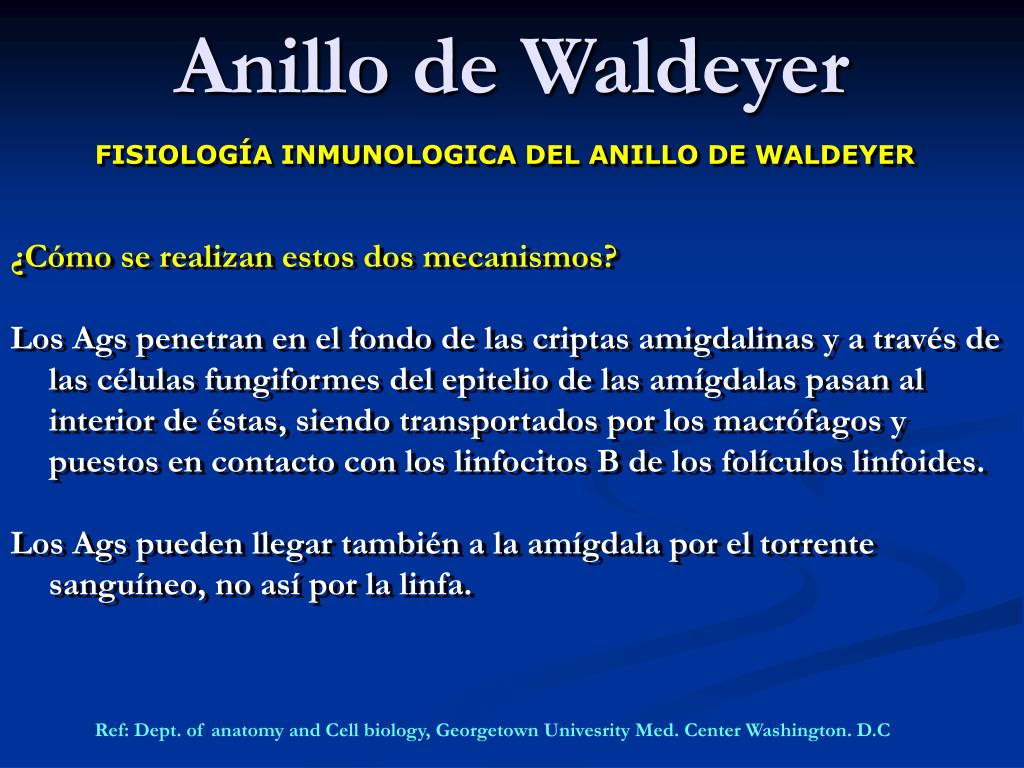 Anillo de Waldeyer

FISIOLOGÍA INMUNOLOGICA DEL ANILLO DE WALDEYER

¿Cómo se realizan estos dos mecanismos?

Los Ags penetran en el fondo de las criptas amigdalinas y a través de las células fungiformes del epitelio de las amígdalas pasan al interior de éstas, siendo transportados por los macrófagos y puestos en contacto con los linfocitos B de los folículos linfoides.

Los Ags pueden llegar también a la amígdala por el torrente sanguíneo, no así por la linfa.

Ref: Dept. of anatomy and Cell biology, Georgetown Univesrity Med. Center Washington. D.C